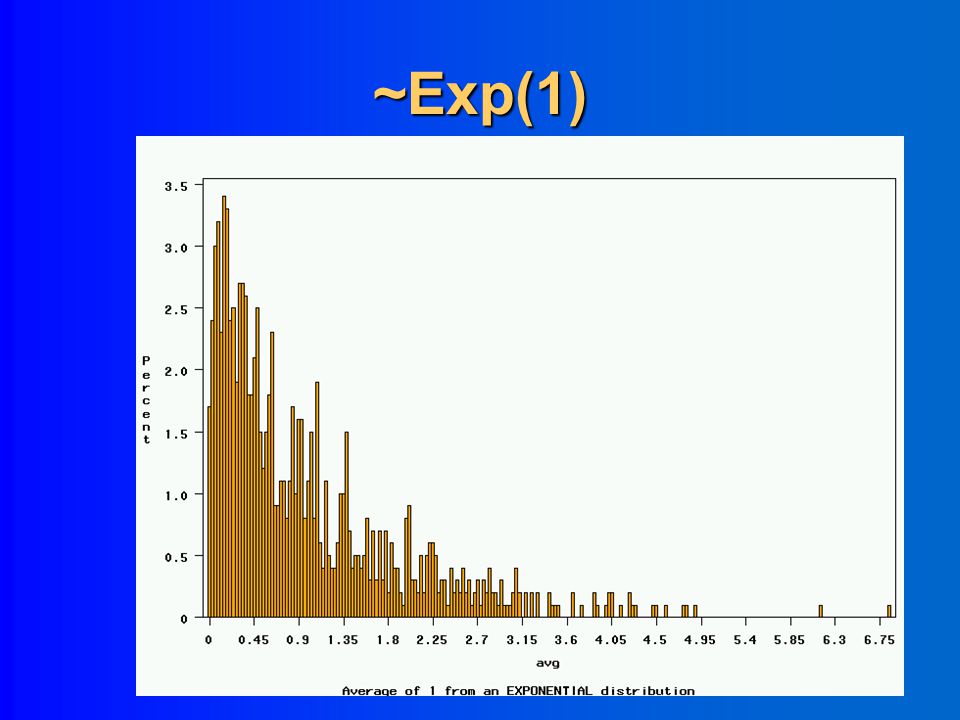 ~Exp(1)

3.5
3.0
2.5
2.0
1.5
1.0
0.5
0

Percent

0 0.45 0.9 1.35 1.8 2.25 2.7 3.15 3.6 4.05 4.5 4.95 5.4 5.85 6.3 6.75

avg

Average of 1 from an EXPONENTIAL distribution